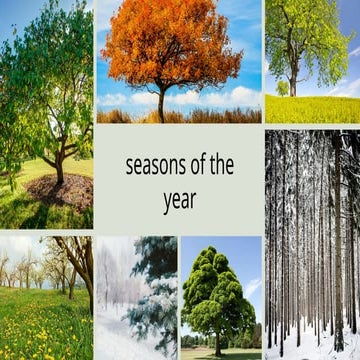 seasons of the year